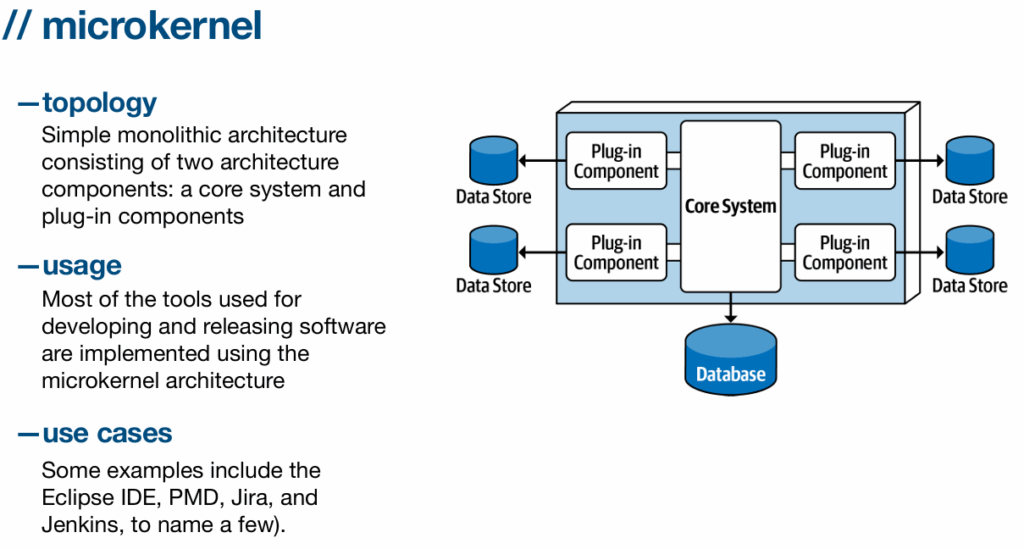 // microkernel

—topology
Simple monolithic architecture consisting of two architecture components: a core system and plug-in components

—usage
Most of the tools used for developing and releasing software are implemented using the microkernel architecture

—use cases
Some examples include the Eclipse IDE, PMD, Jira, and Jenkins, to name a few).

Data Store
Plug-in Component
Core System
Plug-in Component
Data Store
Data Store
Plug-in Component
Plug-in Component
Data Store
Database